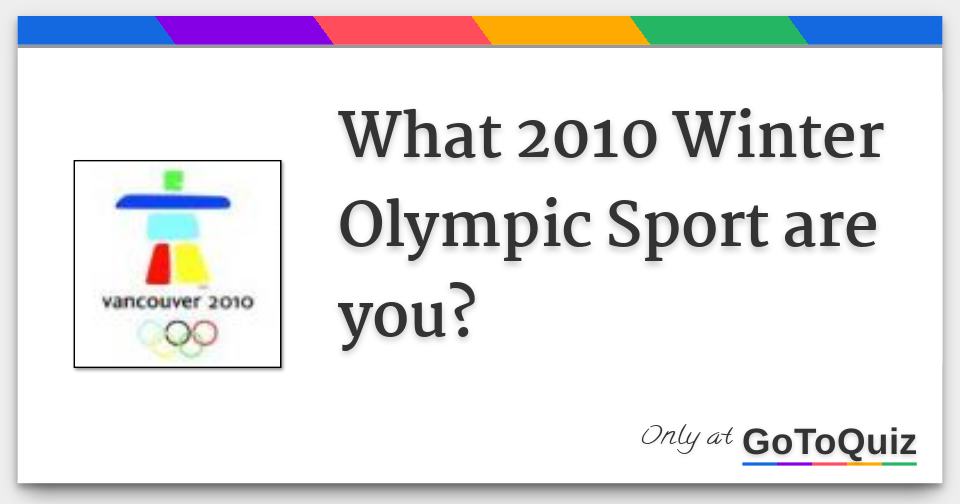 vancouver 2010

What 2010 Winter Olympic Sport are you?

Only at GoToQuiz